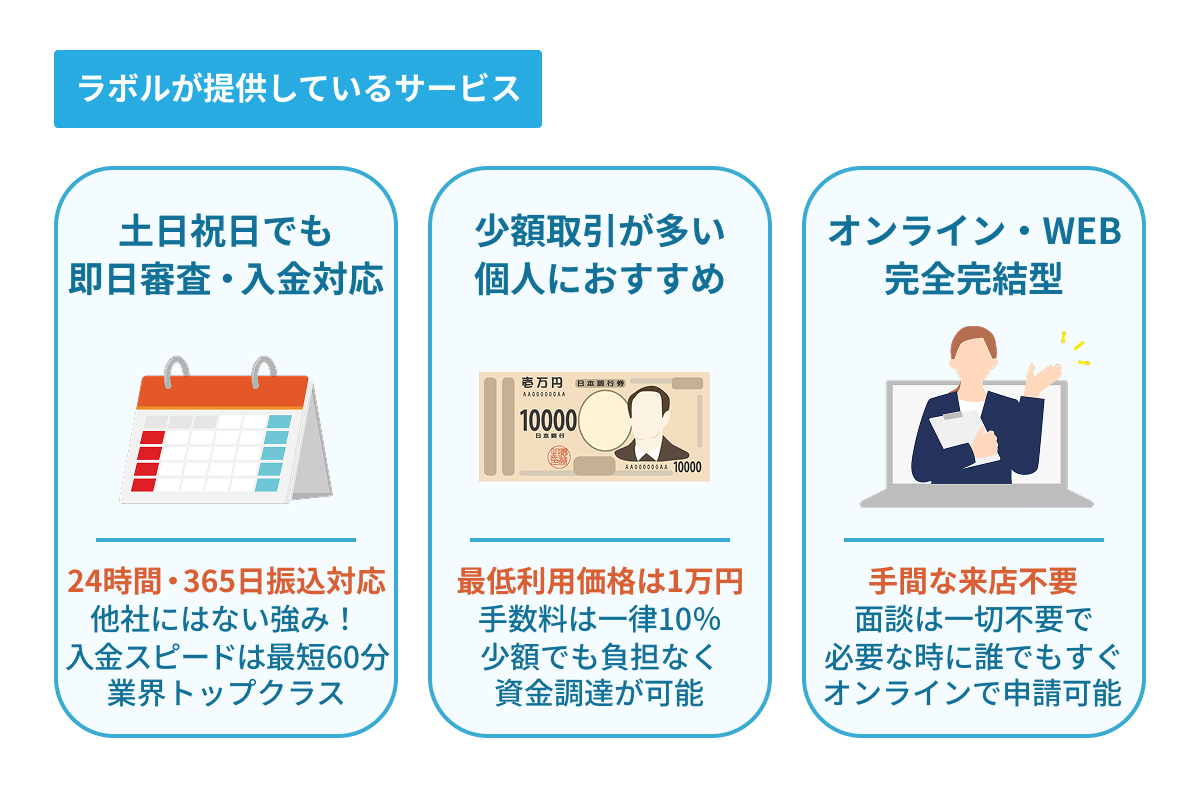 ラボルが提供しているサービス

土日祝日でも
即日審査・入金対応

24時間・365日振込対応
他社にはない強み！
入金スピードは最短60分
業界トップクラス

少額取引が多い
個人におすすめ

壱万円
日本銀行券
AA000000AA
10000
日本銀行
AA000000AA 10000

最低利用価格は1万円
手数料は一律10%
少額でも負担なく
資金調達が可能

オンライン・WEB
完全完結型

手間な来店不要
面談は一切不要で
必要な時に誰でもすぐ
オンラインで申請可能